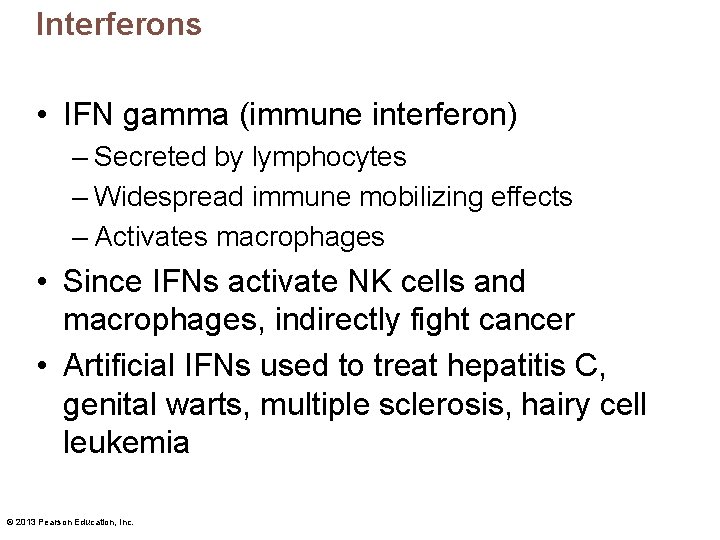 Interferons

• IFN gamma (immune interferon)
– Secreted by lymphocytes
– Widespread immune mobilizing effects
– Activates macrophages
• Since IFNs activate NK cells and macrophages, indirectly fight cancer
• Artificial IFNs used to treat hepatitis C, genital warts, multiple sclerosis, hairy cell leukemia

© 2013 Pearson Education, Inc.